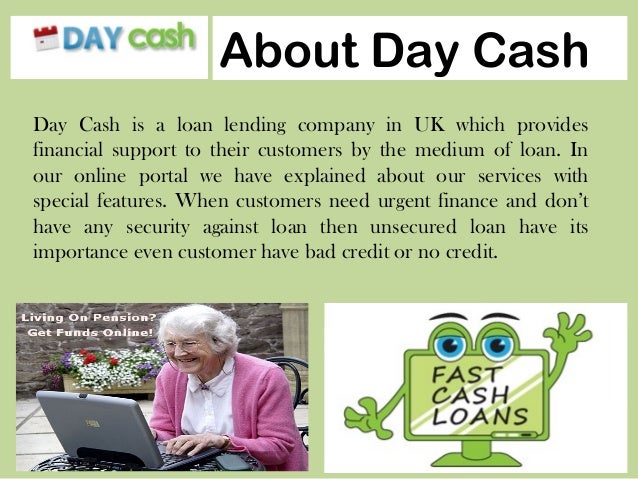 DAY cash

About Day Cash

Day Cash is a loan lending company in UK which provides financial support to their customers by the medium of loan. In our online portal we have explained about our services with special features. When customers need urgent finance and don't have any security against loan then unsecured loan have its importance even customer have bad credit or no credit.

Living On Pension? Get Funds Online!

FAST CASH LOANS